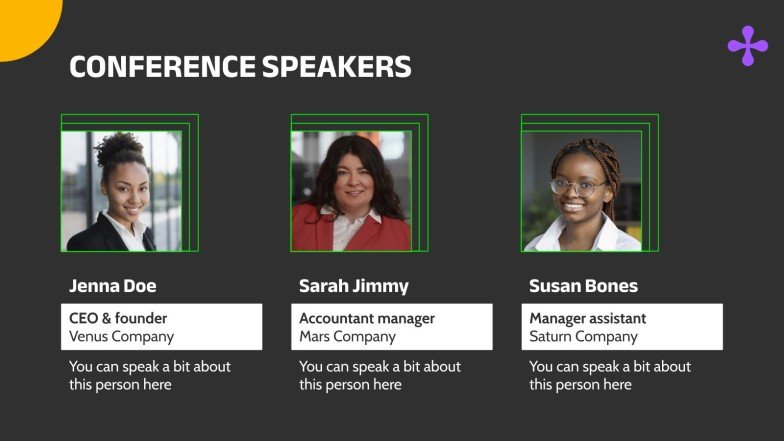 CONFERENCE SPEAKERS

Jenna Doe

CEO & founder
Venus Company

You can speak a bit about this person here

Sarah Jimmy

Accountant manager
Mars Company

You can speak a bit about this person here

Susan Bones

Manager assistant
Saturn Company

You can speak a bit about this person here